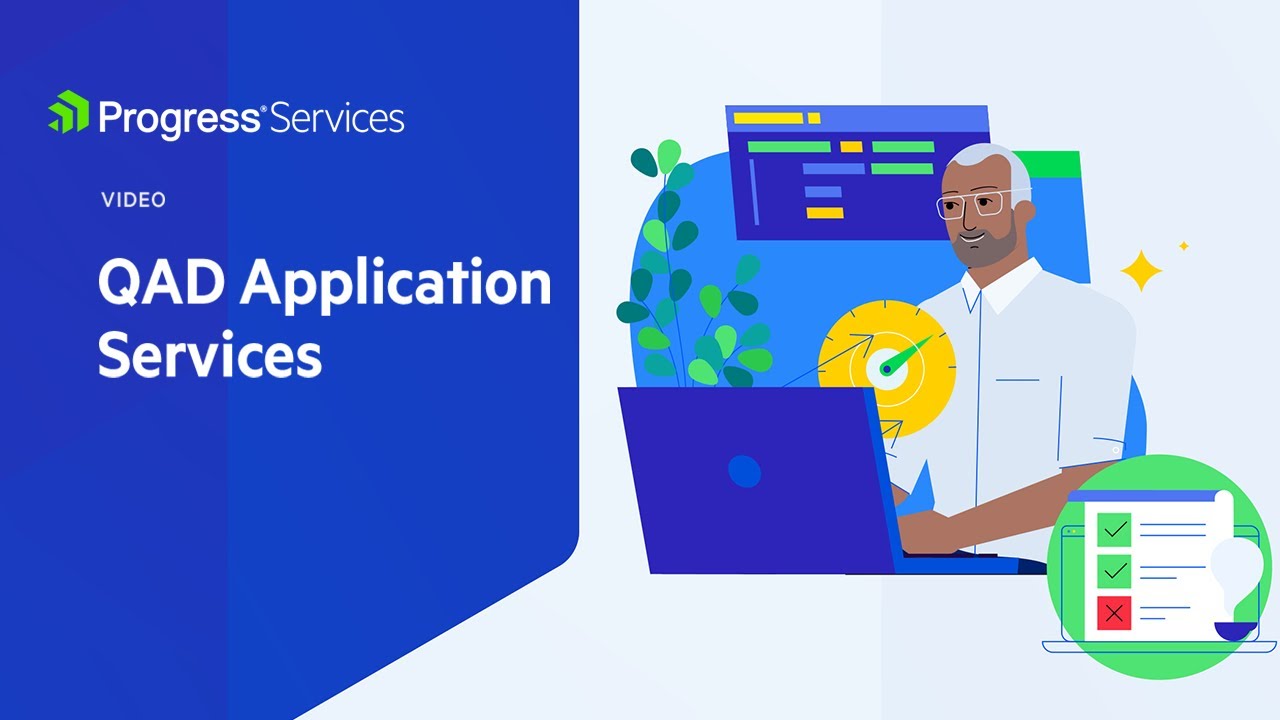 Progress® Services

VIDEO

QAD Application Services